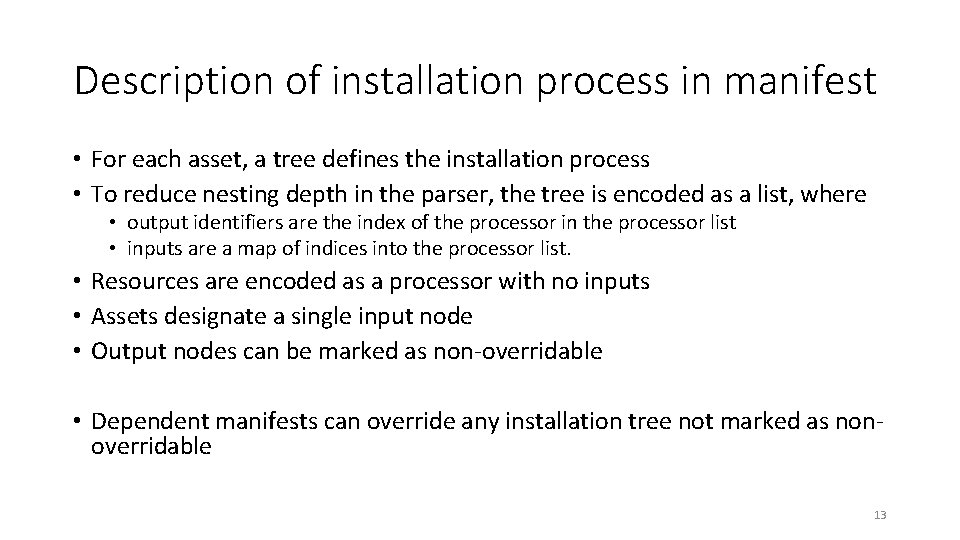 Description of installation process in manifest

• For each asset, a tree defines the installation process
• To reduce nesting depth in the parser, the tree is encoded as a list, where
  • output identifiers are the index of the processor in the processor list
  • inputs are a map of indices into the processor list.
• Resources are encoded as a processor with no inputs
• Assets designate a single input node
• Output nodes can be marked as non-overridable

• Dependent manifests can override any installation tree not marked as non-overridable

13